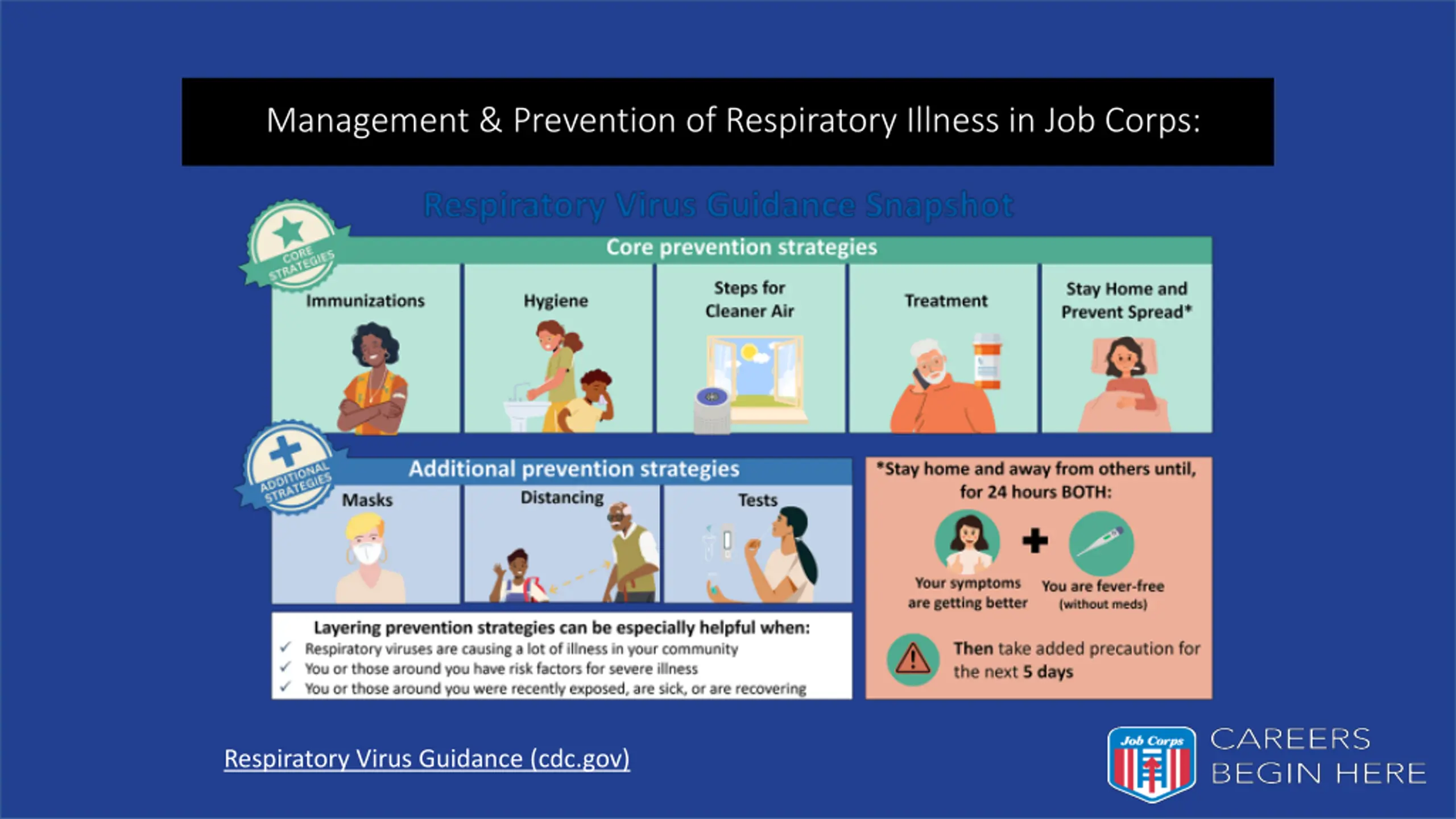 Management & Prevention of Respiratory Illness in Job Corps:

Respiratory Virus Guidance Snapshot

CORE STRATEGIES

Core prevention strategies

Immunizations

Hygiene

Steps for Cleaner Air

Treatment

Stay Home and Prevent Spread*

ADDITIONAL STRATEGIES

Additional prevention strategies

Masks

Distancing

Tests

Layering prevention strategies can be especially helpful when:
✓ Respiratory viruses are causing a lot of illness in your community
✓ You or those around you have risk factors for severe illness
✓ You or those around you were recently exposed, are sick, or are recovering

*Stay home and away from others until, for 24 hours BOTH:

Your symptoms are getting better

You are fever-free (without meds)

Then take added precaution for the next 5 days

Respiratory Virus Guidance (cdc.gov)

Job Corps

CAREERS BEGIN HERE